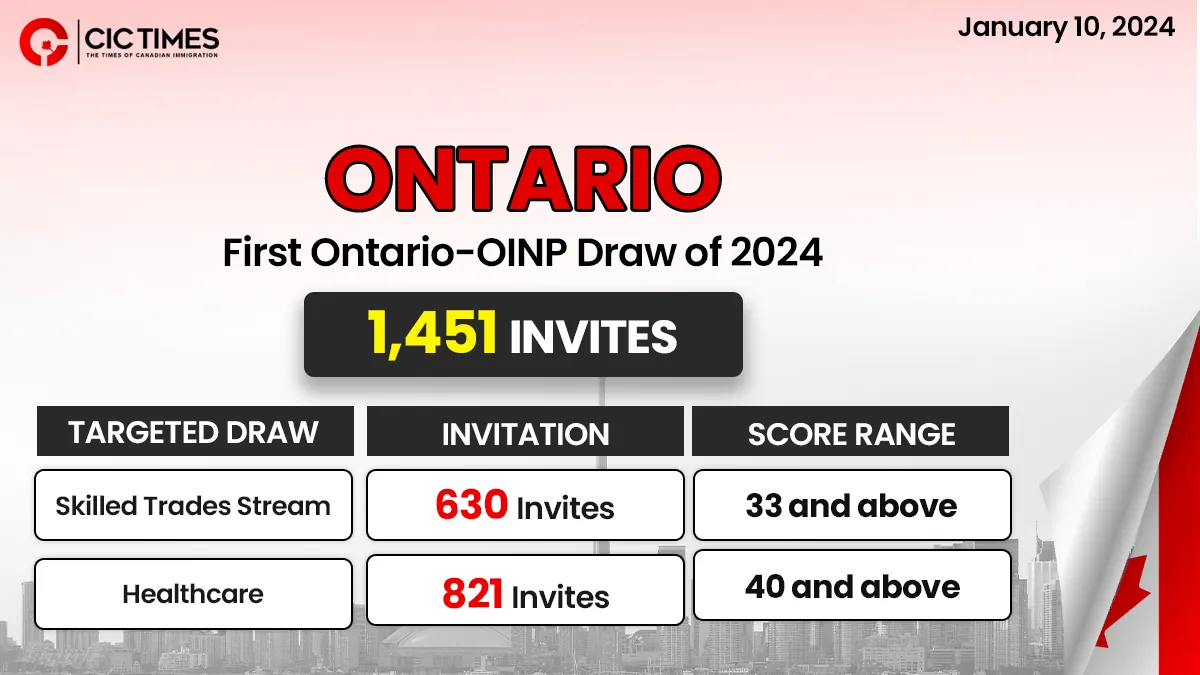 CIC TIMES
THE TIMES OF CANADIAN IMMIGRATION

January 10, 2024

ONTARIO

First Ontario-OINP Draw of 2024

1,451 INVITES

| TARGETED DRAW | INVITATION | SCORE RANGE |
|---|---|---|
| Skilled Trades Stream | 630 Invites | 33 and above |
| Healthcare | 821 Invites | 40 and above |